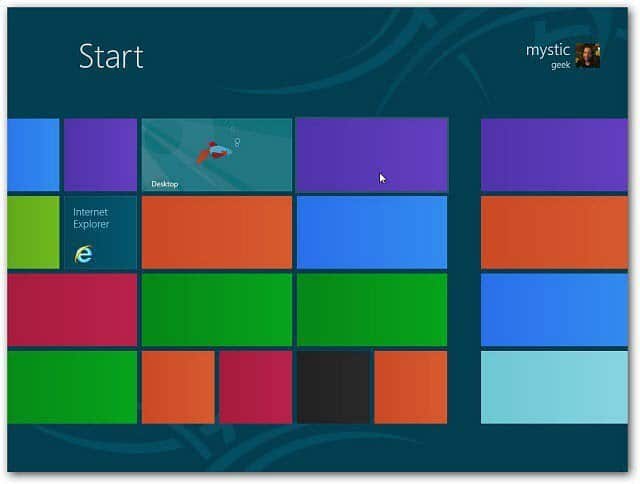 Start

mystic
geek

Desktop

Internet Explorer